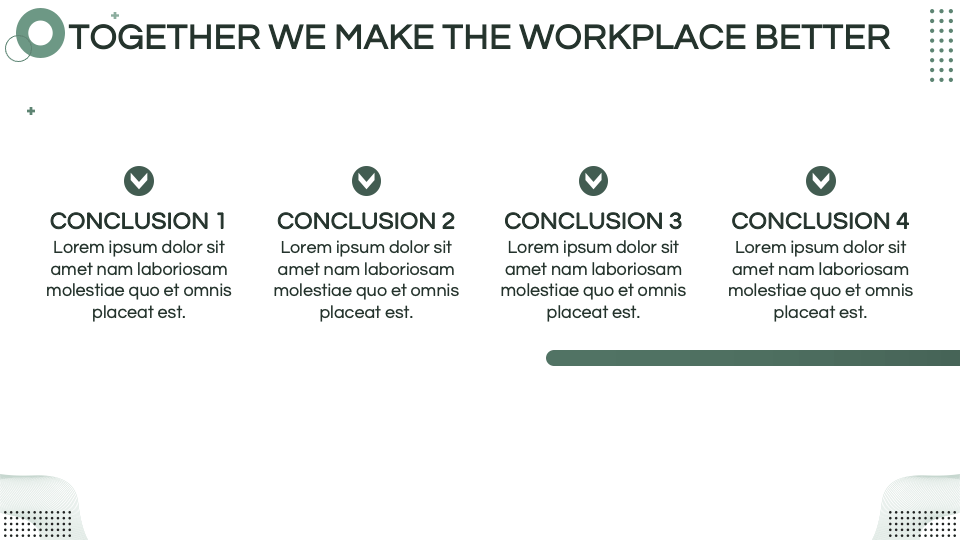 TOGETHER WE MAKE THE WORKPLACE BETTER

CONCLUSION 1
Lorem ipsum dolor sit amet nam laboriosam molestiae quo et omnis placeat est.

CONCLUSION 2
Lorem ipsum dolor sit amet nam laboriosam molestiae quo et omnis placeat est.

CONCLUSION 3
Lorem ipsum dolor sit amet nam laboriosam molestiae quo et omnis placeat est.

CONCLUSION 4
Lorem ipsum dolor sit amet nam laboriosam molestiae quo et omnis placeat est.